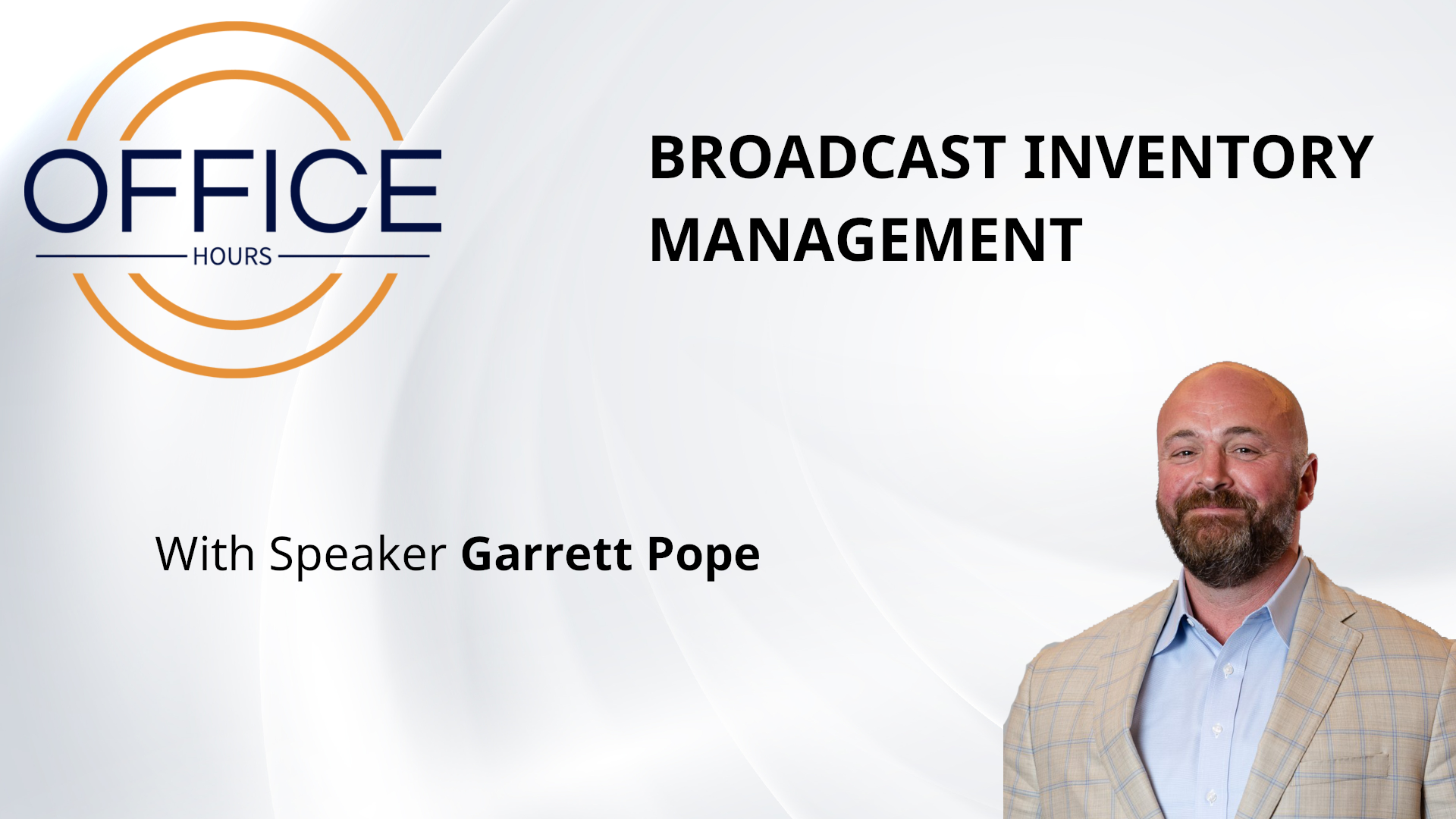 OFFICE
HOURS

BROADCAST INVENTORY MANAGEMENT

With Speaker Garrett Pope